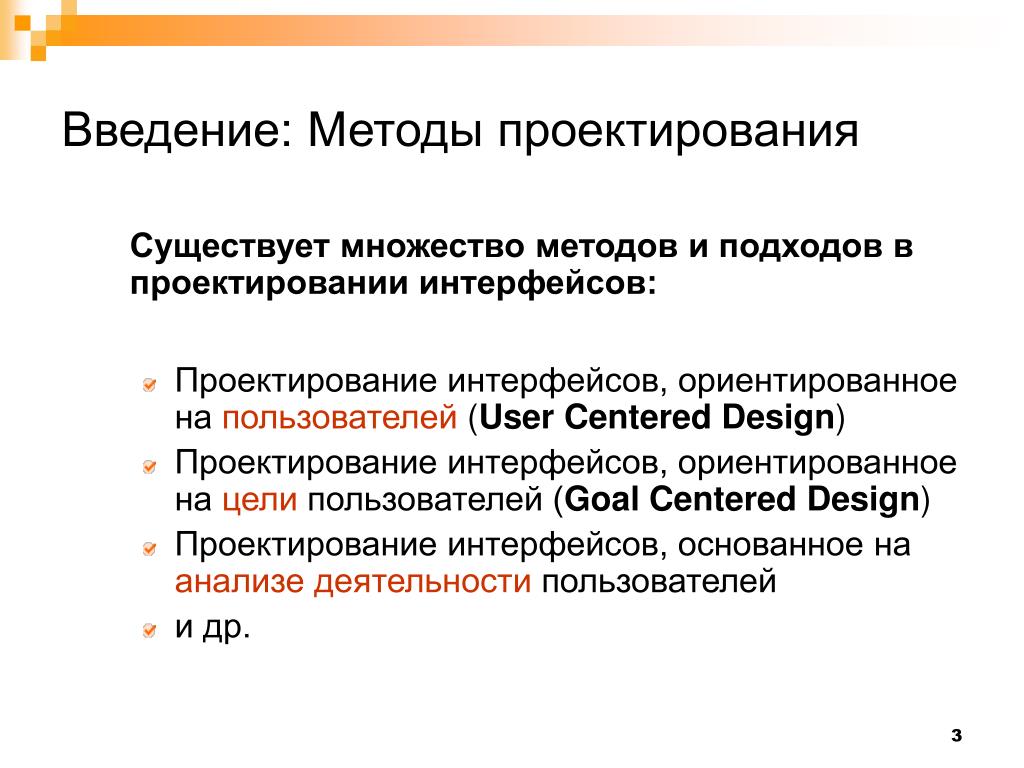 Введение: Методы проектирования

Существует множество методов и подходов в проектировании интерфейсов:

Проектирование интерфейсов, ориентированное на пользователей (User Centered Design)

Проектирование интерфейсов, ориентированное на цели пользователей (Goal Centered Design)

Проектирование интерфейсов, основанное на анализе деятельности пользователей

и др.

3